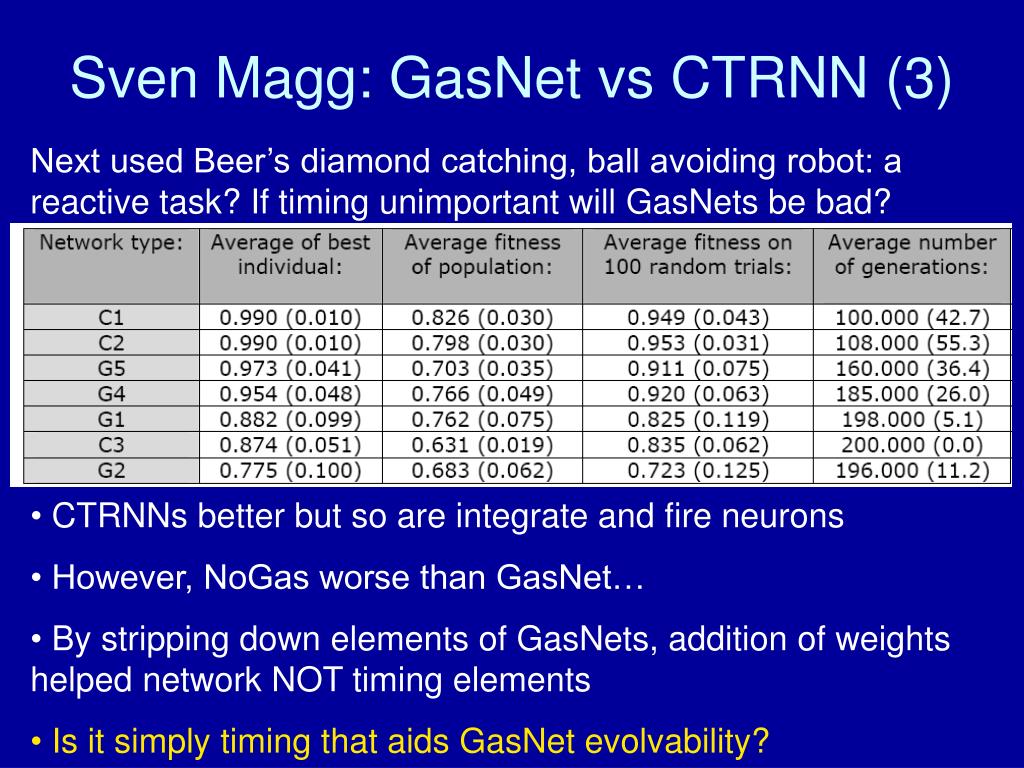 Sven Magg: GasNet vs CTRNN (3)

Next used Beer’s diamond catching, ball avoiding robot: a reactive task? If timing unimportant will GasNets be bad?

| Network type: | Average of best individual: | Average fitness of population: | Average fitness on 100 random trials: | Average number of generations: |
|---|---|---|---|---|
| C1 | 0.990 (0.010) | 0.826 (0.030) | 0.949 (0.043) | 100.000 (42.7) |
| C2 | 0.990 (0.010) | 0.798 (0.030) | 0.953 (0.031) | 108.000 (55.3) |
| G5 | 0.973 (0.041) | 0.703 (0.035) | 0.911 (0.075) | 160.000 (36.4) |
| G4 | 0.954 (0.048) | 0.766 (0.049) | 0.920 (0.063) | 185.000 (26.0) |
| G1 | 0.882 (0.099) | 0.762 (0.075) | 0.825 (0.119) | 198.000 (5.1) |
| C3 | 0.874 (0.051) | 0.631 (0.019) | 0.835 (0.062) | 200.000 (0.0) |
| G2 | 0.775 (0.100) | 0.683 (0.062) | 0.723 (0.125) | 196.000 (11.2) |

• CTRNNs better but so are integrate and fire neurons

• However, NoGas worse than GasNet…

• By stripping down elements of GasNets, addition of weights helped network NOT timing elements

• Is it simply timing that aids GasNet evolvability?